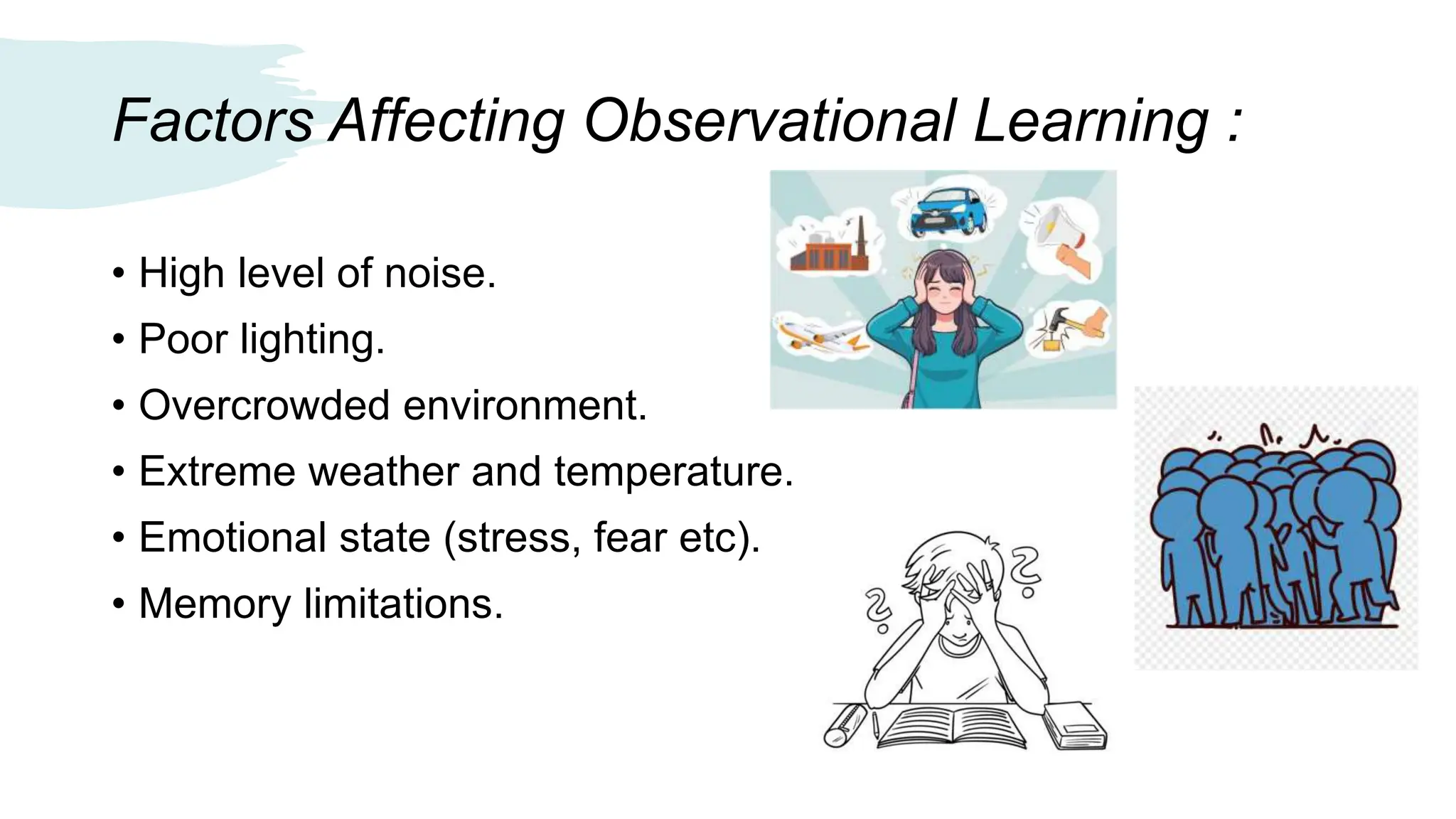 Factors Affecting Observational Learning :

• High level of noise.
• Poor lighting.
• Overcrowded environment.
• Extreme weather and temperature.
• Emotional state (stress, fear etc).
• Memory limitations.